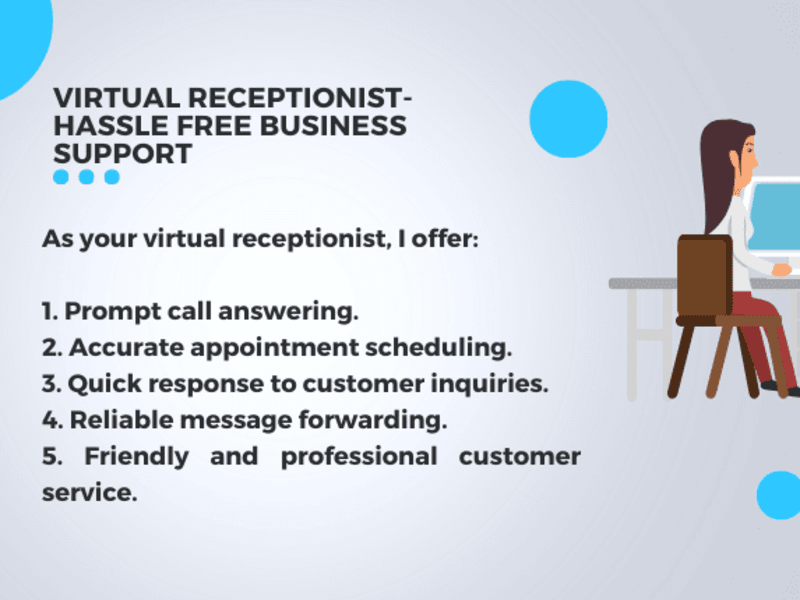 VIRTUAL RECEPTIONIST- HASSLE FREE BUSINESS SUPPORT

As your virtual receptionist, I offer:

1. Prompt call answering.
2. Accurate appointment scheduling.
3. Quick response to customer inquiries.
4. Reliable message forwarding.
5. Friendly and professional customer service.